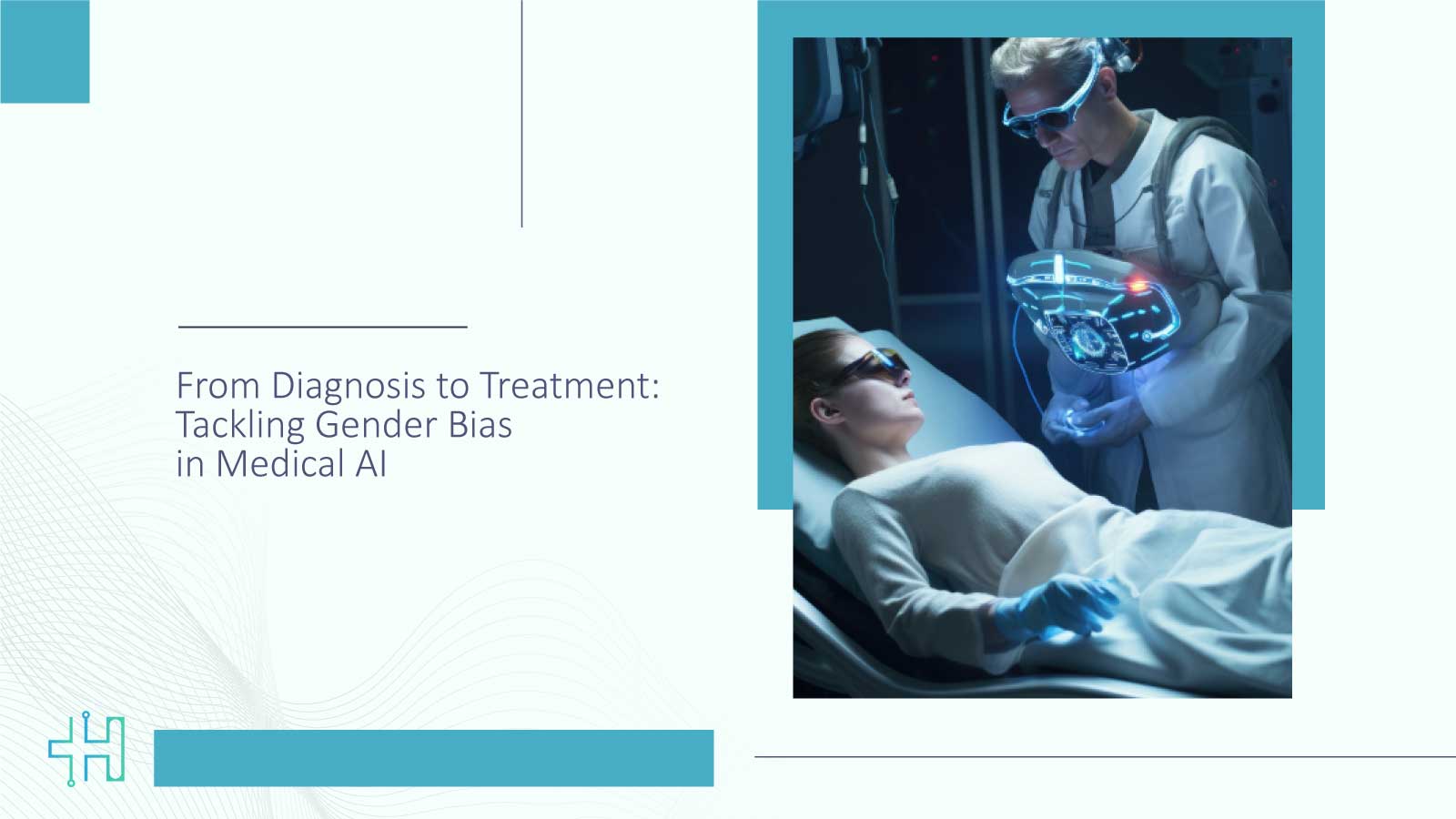 From Diagnosis to Treatment: Tackling Gender Bias in Medical AI